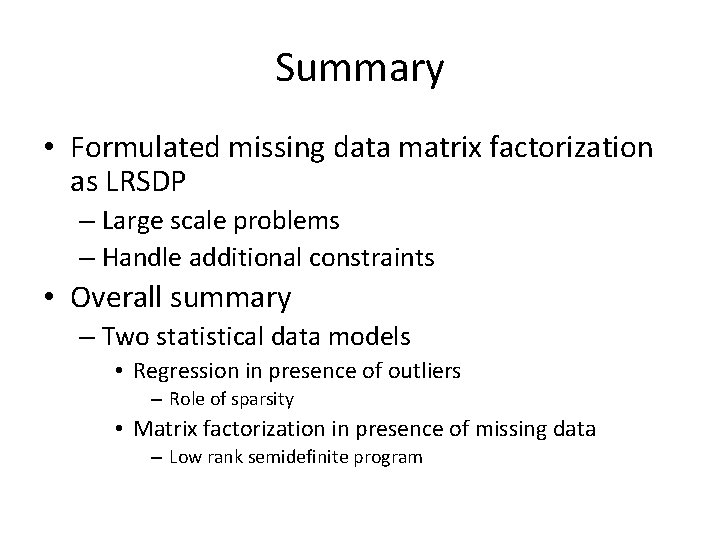 Summary

• Formulated missing data matrix factorization as LRSDP
– Large scale problems
– Handle additional constraints
• Overall summary
– Two statistical data models
• Regression in presence of outliers
– Role of sparsity
• Matrix factorization in presence of missing data
– Low rank semidefinite program